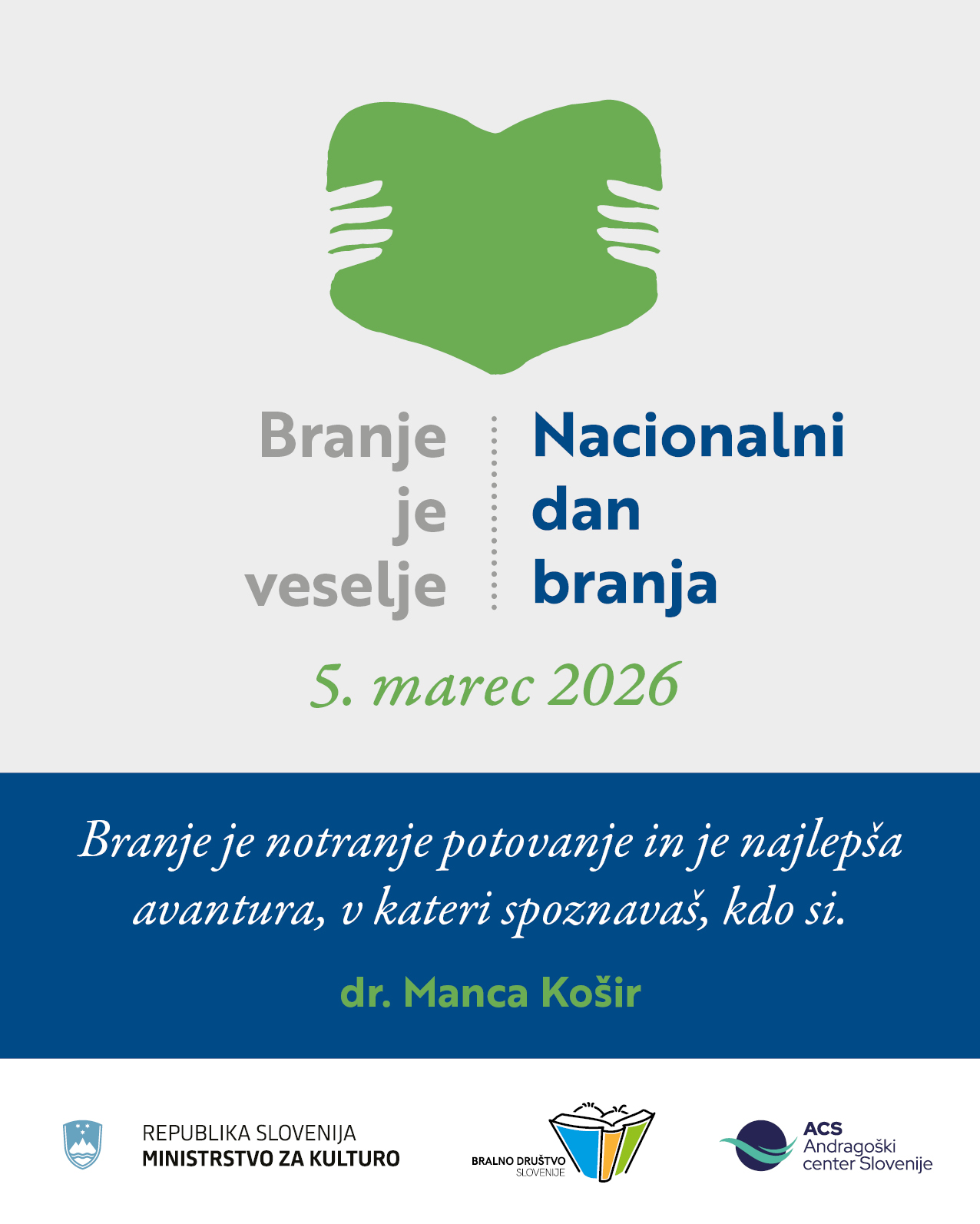 Branje je veselje

Nacionalni dan branja

5. marec 2026

Branje je notranje potovanje in je najlepša avantura, v kateri spoznavaš, kdo si.

dr. Manca Košir

REPUBLIKA SLOVENIJA
MINISTRSTVO ZA KULTURO

BRALNO DRUŠTVO SLOVENIJE

ACS
Andragoški center Slovenije